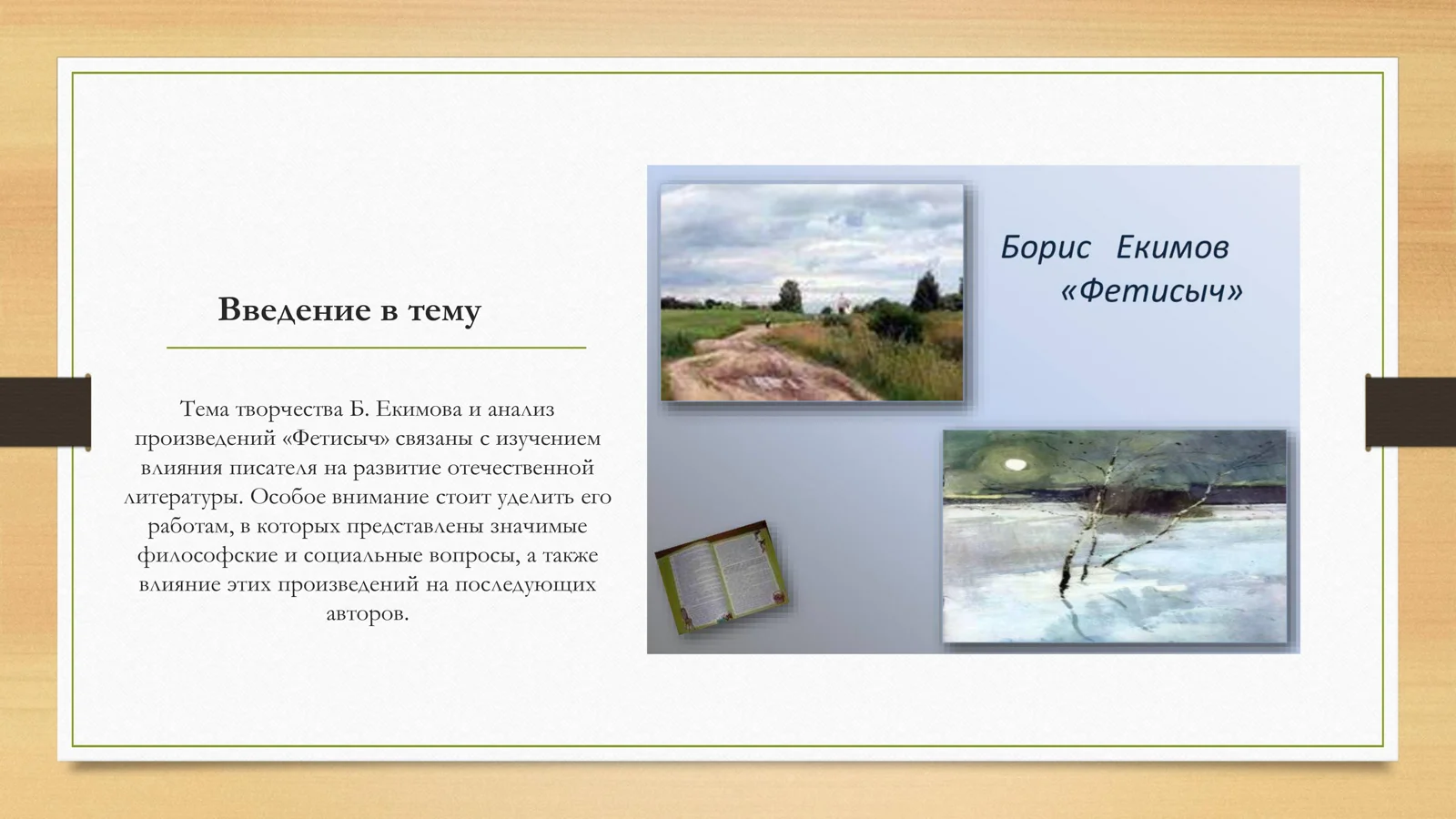 Введение в тему

Тема творчества Б. Екимова и анализ произведений «Фетисыч» связаны с изучением влияния писателя на развитие отечественной литературы. Особое внимание стоит уделить его работам, в которых представлены значимые философские и социальные вопросы, а также влияние этих произведений на последующих авторов.

Борис Екимов
«Фетисыч»